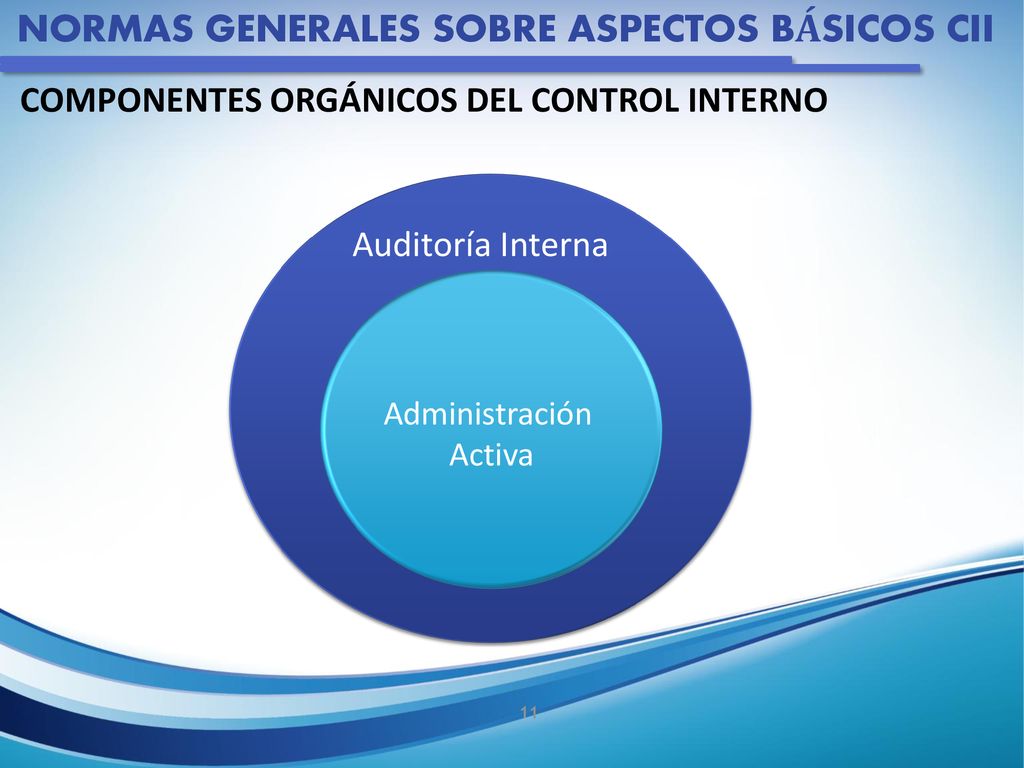 NORMAS GENERALES SOBRE ASPECTOS BÁSICOS CII

COMPONENTES ORGÁNICOS DEL CONTROL INTERNO

Auditoría Interna

Administración Activa

11